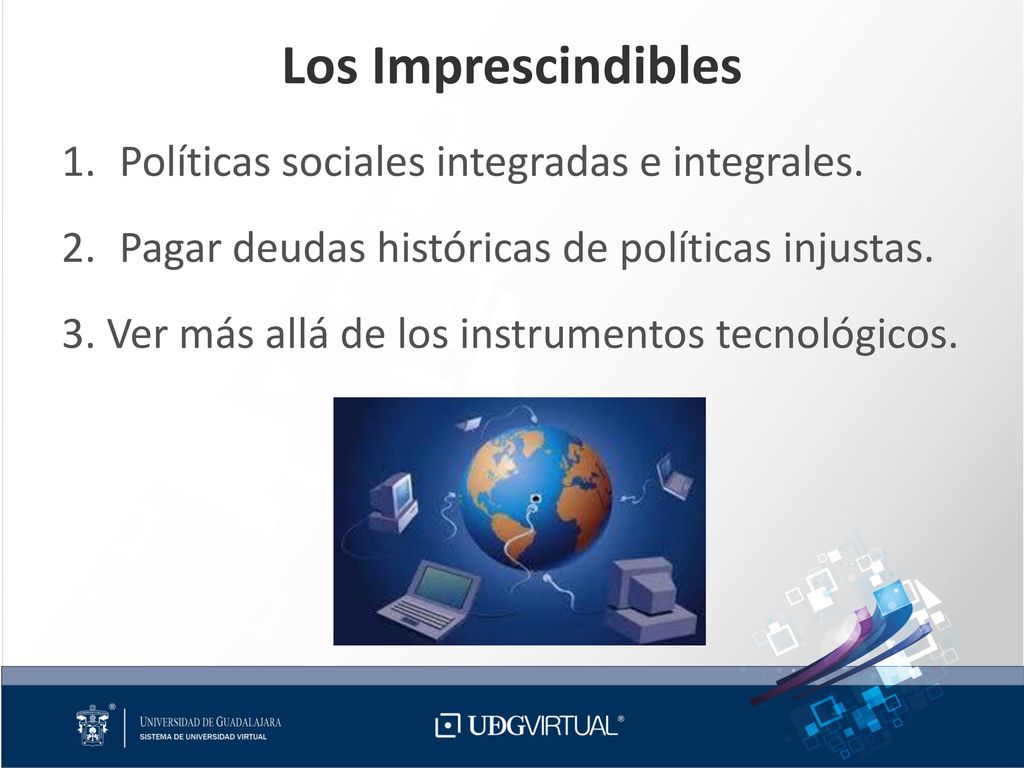 Los Imprescindibles

1. Políticas sociales integradas e integrales.

2. Pagar deudas históricas de políticas injustas.

3. Ver más allá de los instrumentos tecnológicos.

UNIVERSIDAD DE GUADALAJARA
SISTEMA DE UNIVERSIDAD VIRTUAL

UDGVIRTUAL®